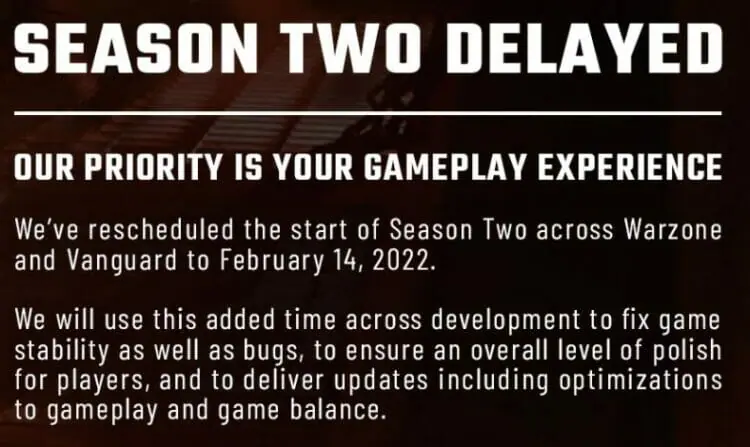 SEASON TWO DELAYED

OUR PRIORITY IS YOUR GAMEPLAY EXPERIENCE

We've rescheduled the start of Season Two across Warzone and Vanguard to February 14, 2022.

We will use this added time across development to fix game stability as well as bugs, to ensure an overall level of polish for players, and to deliver updates including optimizations to gameplay and game balance.